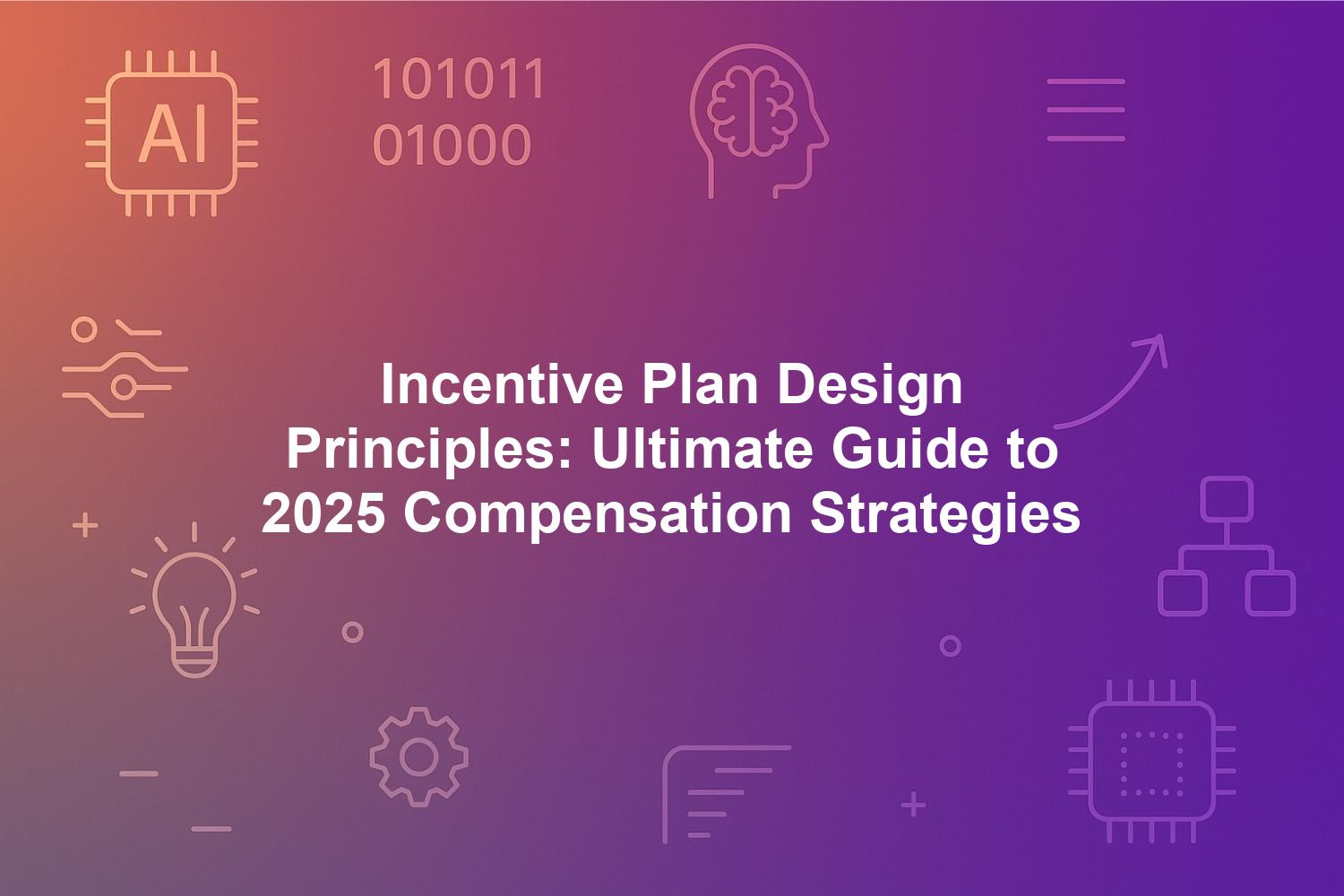 AI

101011
01000

Incentive Plan Design Principles: Ultimate Guide to 2025 Compensation Strategies